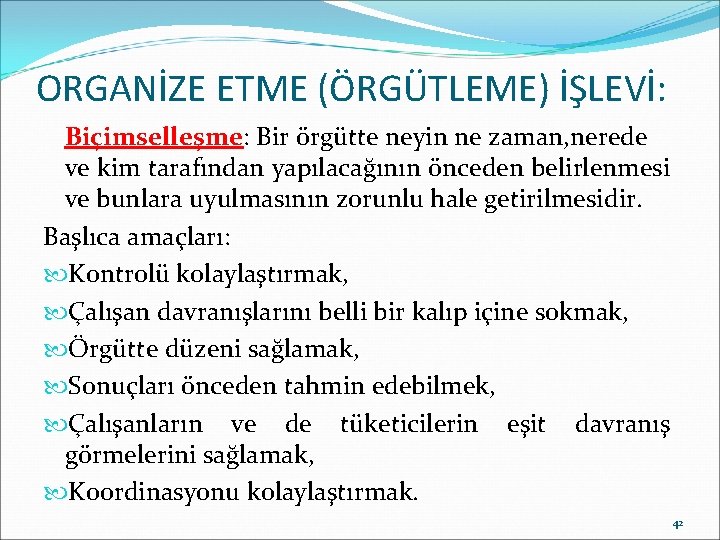 ORGANİZE ETME (ÖRGÜTLEME) İŞLEVİ:

Biçimselleşme: Bir örgütte neyin ne zaman,nerede ve kim tarafından yapılacağının önceden belirlenmesi ve bunlara uyulmasının zorunlu hale getirilmesidir.

Başlıca amaçları:

Kontrolü kolaylaştırmak,

Çalışan davranışlarını belli bir kalıp içine sokmak,

Örgütte düzeni sağlamak,

Sonuçları önceden tahmin edebilmek,

Çalışanların ve de tüketicilerin eşit davranış görmelerini sağlamak,

Koordinasyonu kolaylaştırmak.

42